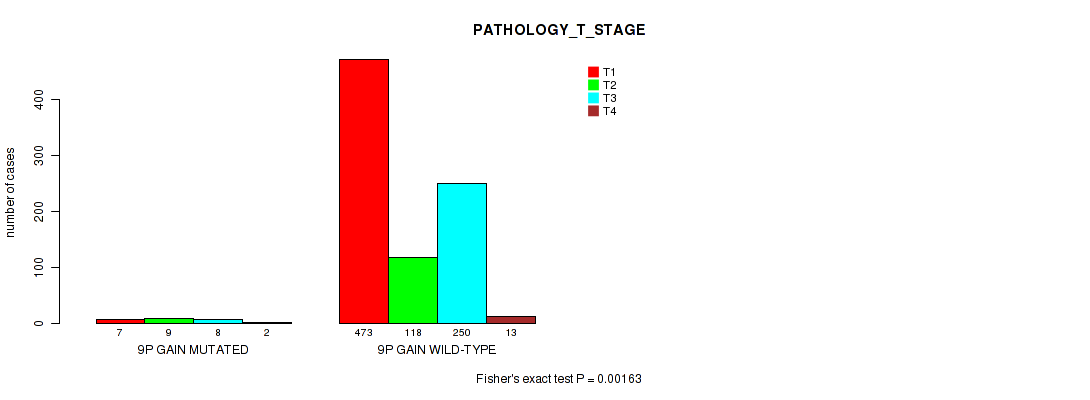 PATHOLOGY_T_STAGE

T1
T2
T3
T4

number of cases

0
100
200
300
400

7 9 8 2
9P GAIN MUTATED

473 118 250 13
9P GAIN WILD-TYPE

Fisher's exact test P = 0.00163